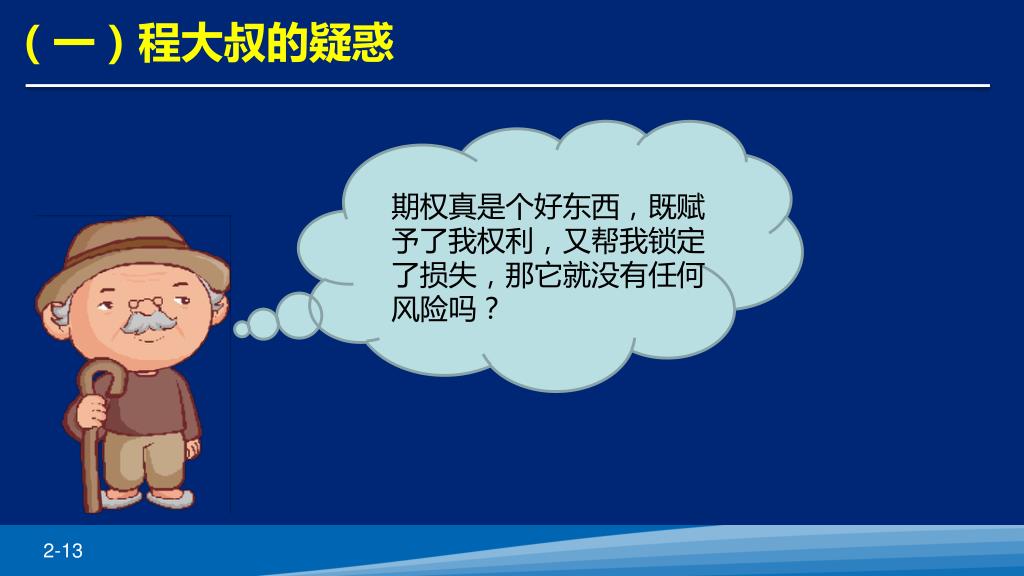 （一）程大叔的疑惑

期权真是个好东西，既赋予了我权利，又帮我锁定了损失，那它就没有任何风险吗？

2-13